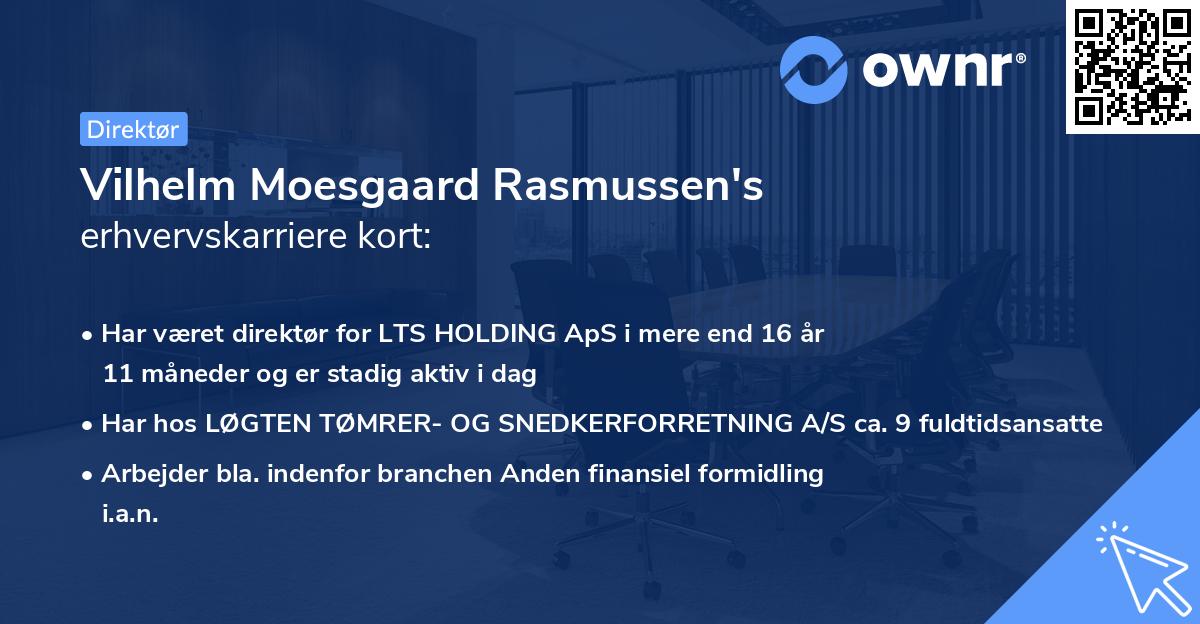 ownr®

Direktør

Vilhelm Moesgaard Rasmussen's
erhvervskarriere kort:

• Har været direktør for LTS HOLDING ApS i mere end 16 år 11 måneder og er stadig aktiv i dag
• Har hos LØGTEN TØMRER- OG SNEDKERFORRETNING A/S ca. 9 fuldtidsansatte
• Arbejder bla. indenfor branchen Anden finansiel formidling i.a.n.